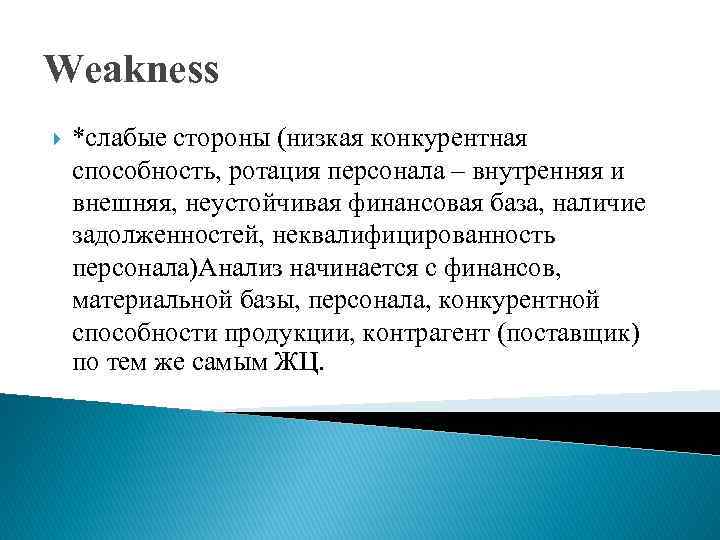 Weakness

*слабые стороны (низкая конкурентная способность, ротация персонала – внутренняя и внешняя, неустойчивая финансовая база, наличие задолженностей, неквалифицированность персонала)Анализ начинается с финансов, материальной базы, персонала, конкурентной способности продукции, контрагент (поставщик) по тем же самым ЖЦ.